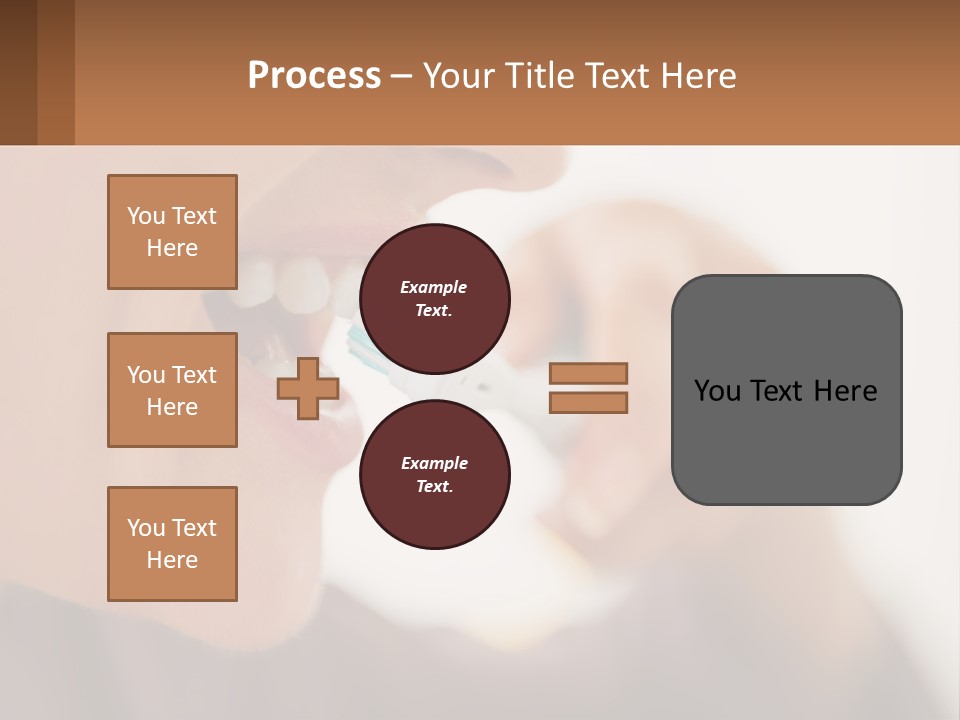 Process – Your Title Text Here

You Text Here

You Text Here

You Text Here

Example Text.

Example Text.

You Text Here